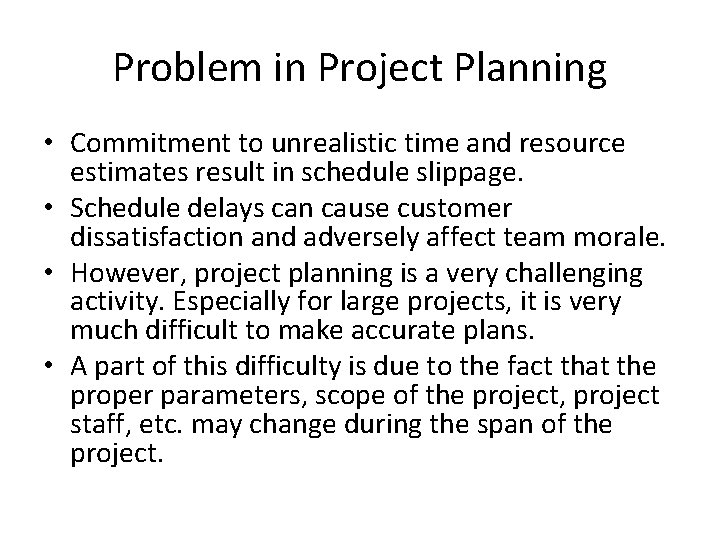 Problem in Project Planning

• Commitment to unrealistic time and resource estimates result in schedule slippage.
• Schedule delays can cause customer dissatisfaction and adversely affect team morale.
• However, project planning is a very challenging activity. Especially for large projects, it is very much difficult to make accurate plans.
• A part of this difficulty is due to the fact that the proper parameters, scope of the project, project staff, etc. may change during the span of the project.